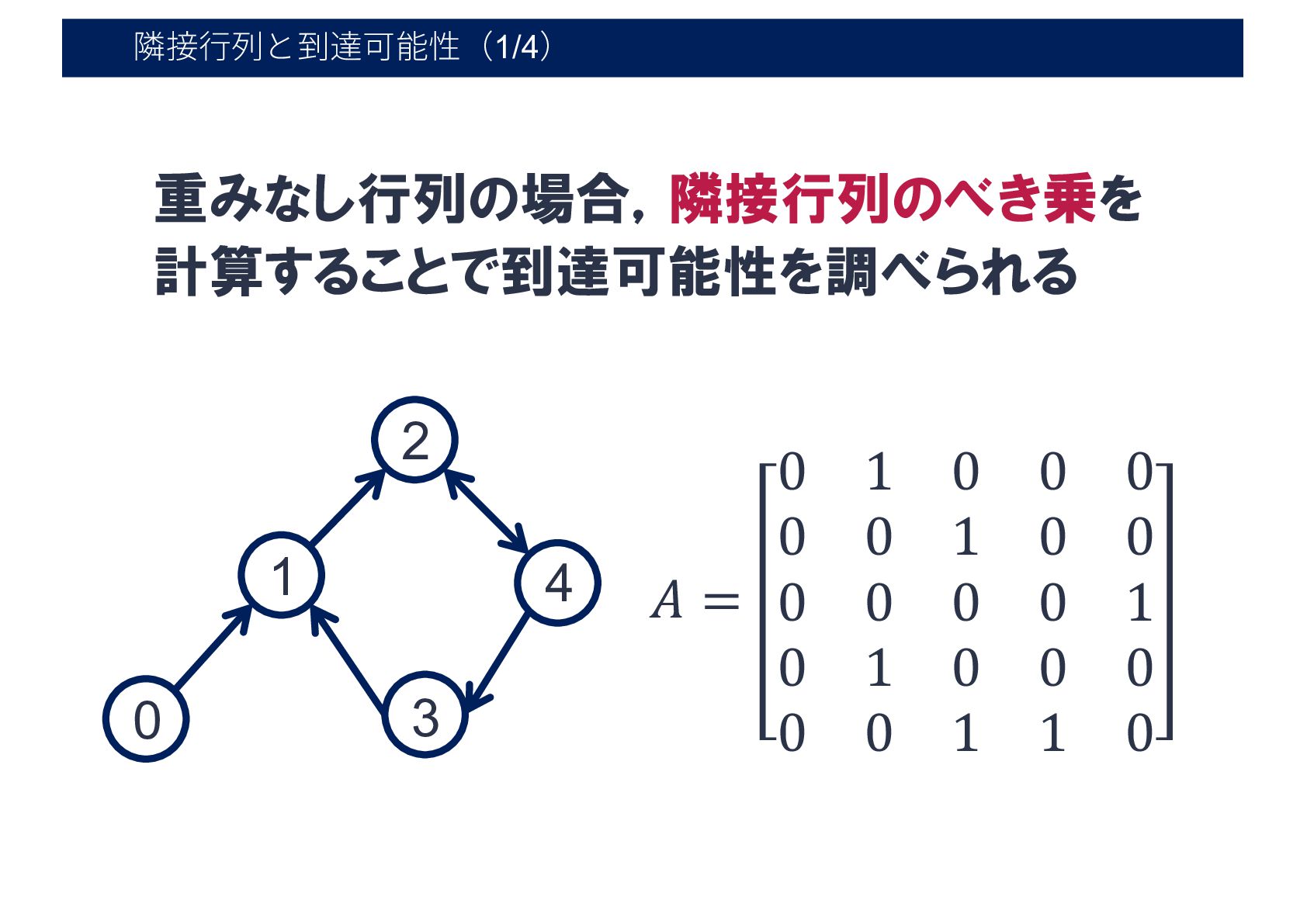 隣接行列と到達可能性（1/4）

重みなし行列の場合，隣接行列のべき乗を計算することで到達可能性を調べられる

2
1
4
0
3

$A = \begin{bmatrix} 0 & 1 & 0 & 0 & 0 \\ 0 & 0 & 1 & 0 & 0 \\ 0 & 0 & 0 & 0 & 1 \\ 0 & 1 & 0 & 0 & 0 \\ 0 & 0 & 1 & 1 & 0 \end{bmatrix}$